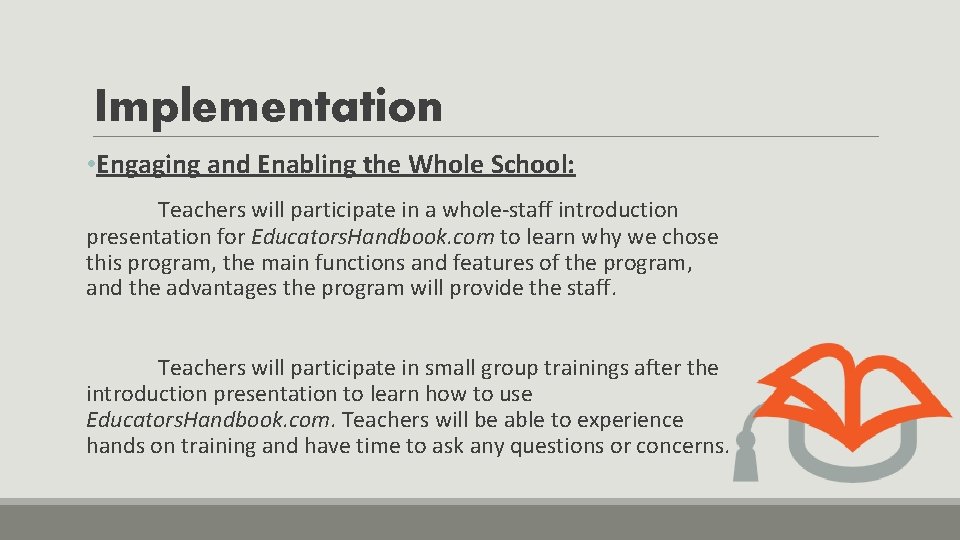 Implementation

•Engaging and Enabling the Whole School:

Teachers will participate in a whole-staff introduction presentation for EducatorsHandbook.com to learn why we chose this program, the main functions and features of the program, and the advantages the program will provide the staff.

Teachers will participate in small group trainings after the introduction presentation to learn how to use EducatorsHandbook.com. Teachers will be able to experience hands on training and have time to ask any questions or concerns.